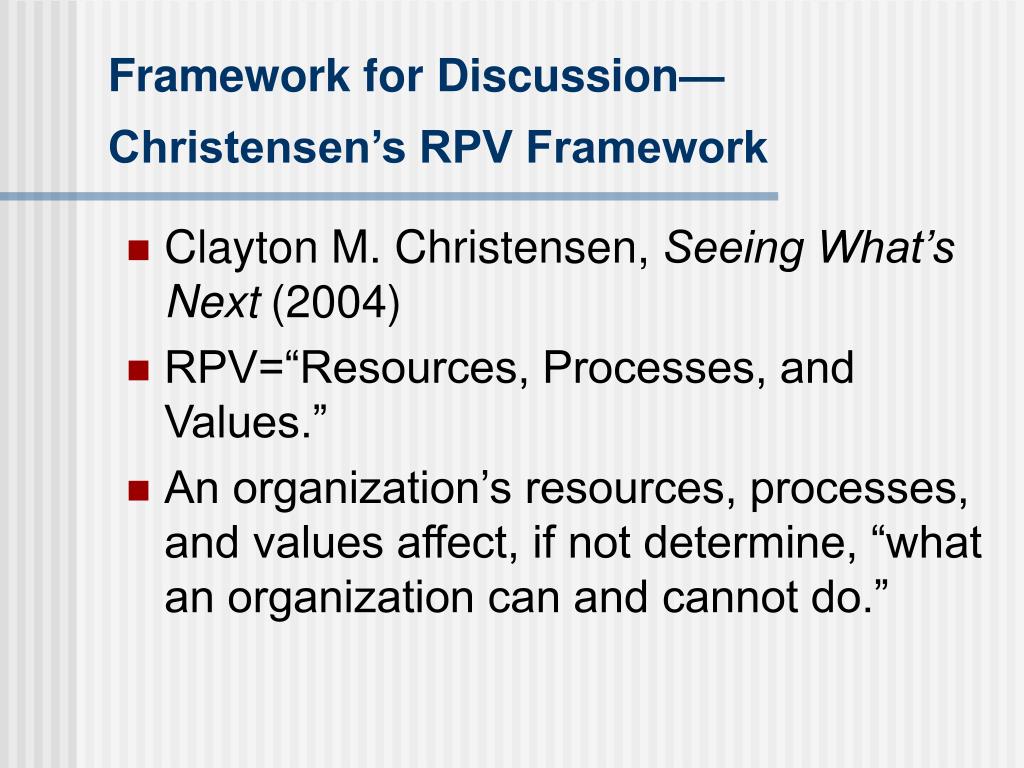 Framework for Discussion—
Christensen’s RPV Framework

Clayton M. Christensen, Seeing What’s Next (2004)

RPV=“Resources, Processes, and Values.”

An organization’s resources, processes, and values affect, if not determine, “what an organization can and cannot do.”